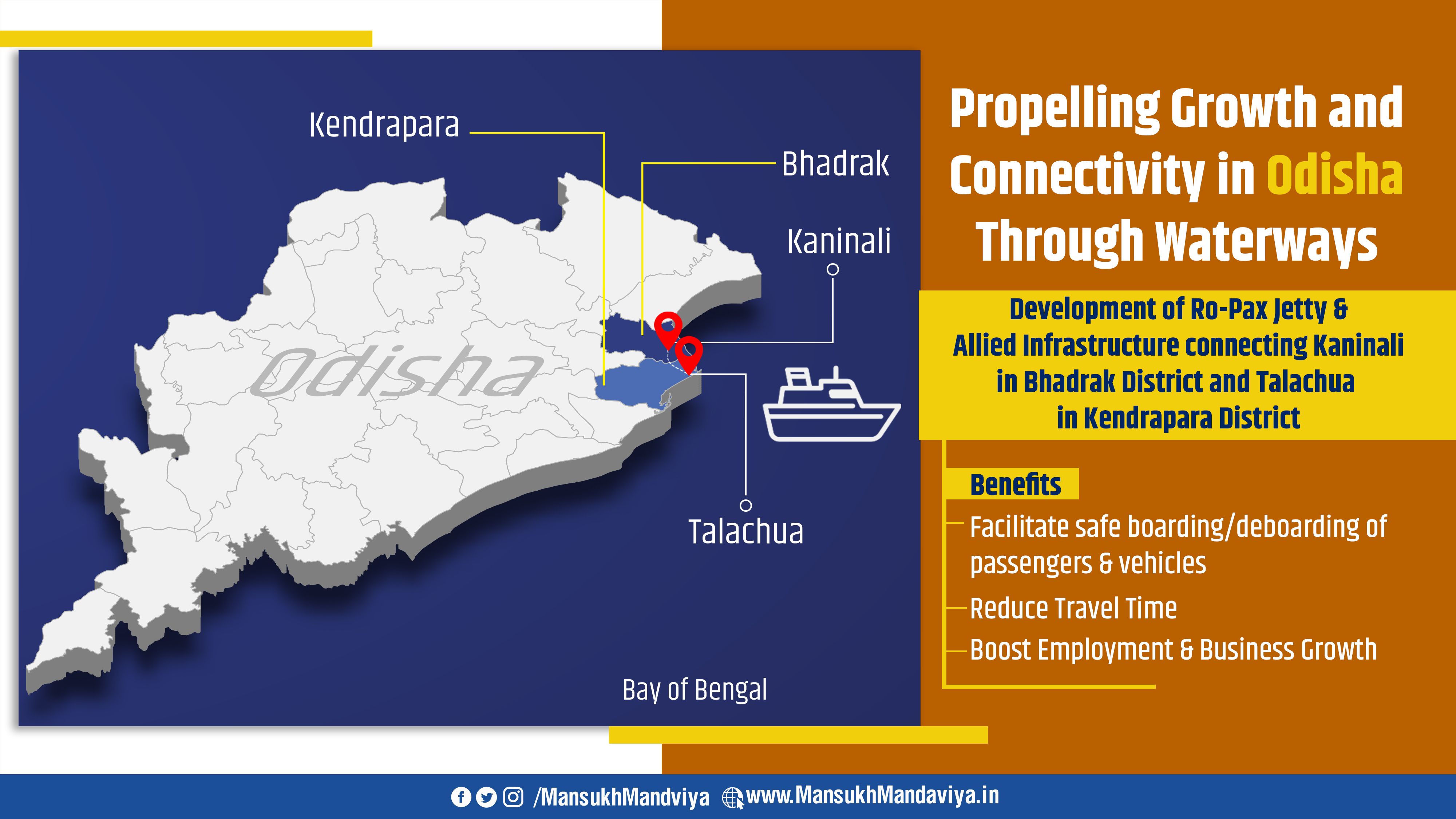 Kendrapara

Bhadrak

Kaninali

Odisha

Talachua

Bay of Bengal

Propelling Growth and Connectivity in Odisha Through Waterways

Development of Ro-Pax Jetty & Allied Infrastructure connecting Kaninali in Bhadrak District and Talachua in Kendrapara District

Benefits

Facilitate safe boarding/deboarding of passengers & vehicles

Reduce Travel Time

Boost Employment & Business Growth

/MansukhMandviya www.MansukhMandaviya.in